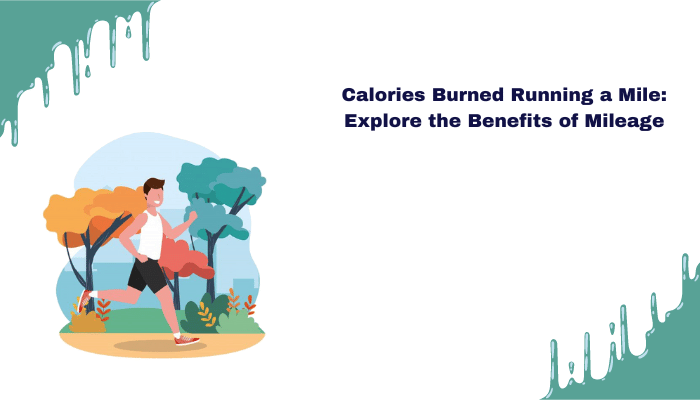 Calories Burned Running a Mile:
Explore the Benefits of Mileage